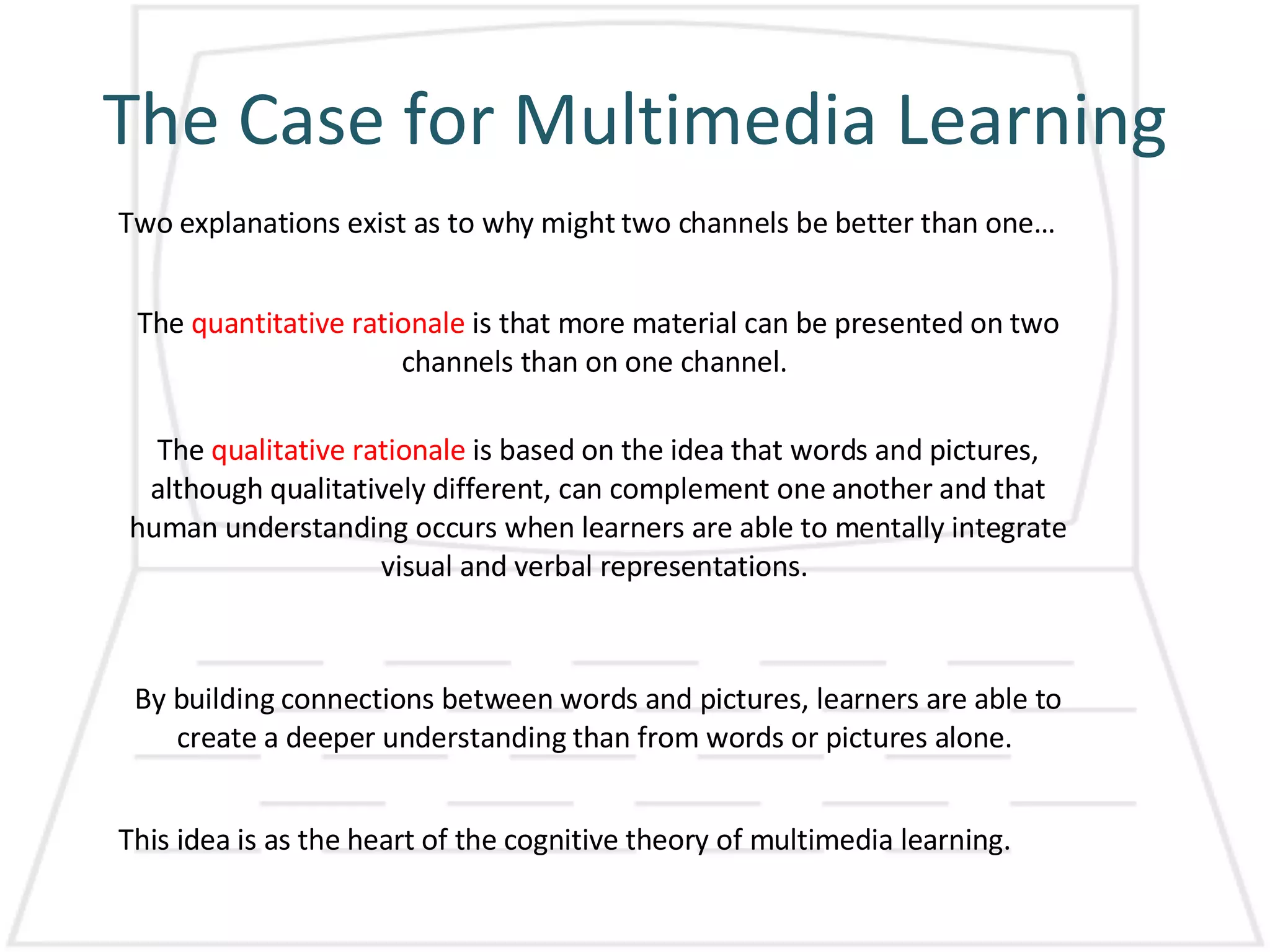 The Case for Multimedia Learning

Two explanations exist as to why might two channels be better than one…

The quantitative rationale is that more material can be presented on two channels than on one channel.

The qualitative rationale is based on the idea that words and pictures, although qualitatively different, can complement one another and that human understanding occurs when learners are able to mentally integrate visual and verbal representations.

By building connections between words and pictures, learners are able to create a deeper understanding than from words or pictures alone.

This idea is as the heart of the cognitive theory of multimedia learning.